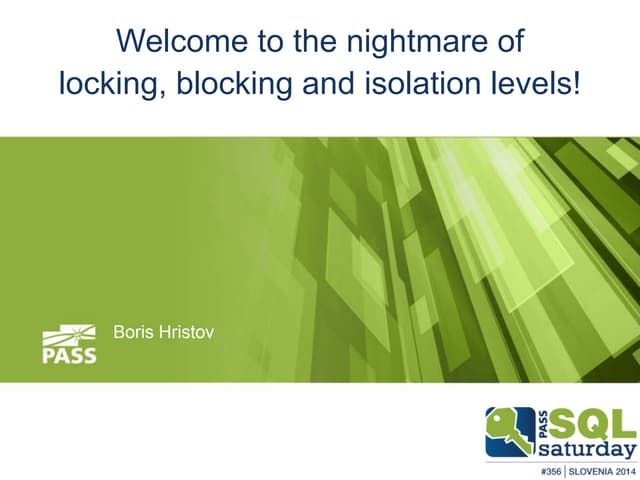 Welcome to the nightmare of locking, blocking and isolation levels!

PASS

Boris Hristov

PASS SQL saturday

#356 | SLOVENIA 2014